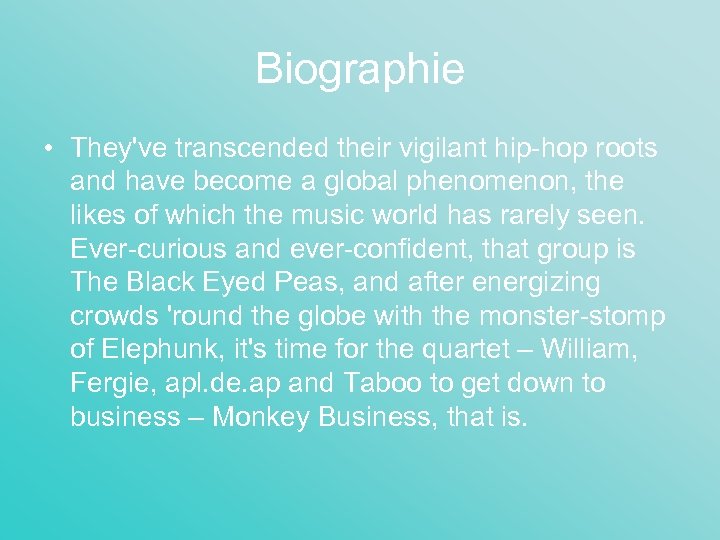 Biographie

• They've transcended their vigilant hip-hop roots and have become a global phenomenon, the likes of which the music world has rarely seen. Ever-curious and ever-confident, that group is The Black Eyed Peas, and after energizing crowds 'round the globe with the monster-stomp of Elephunk, it's time for the quartet – William, Fergie, apl.de.ap and Taboo to get down to business – Monkey Business, that is.